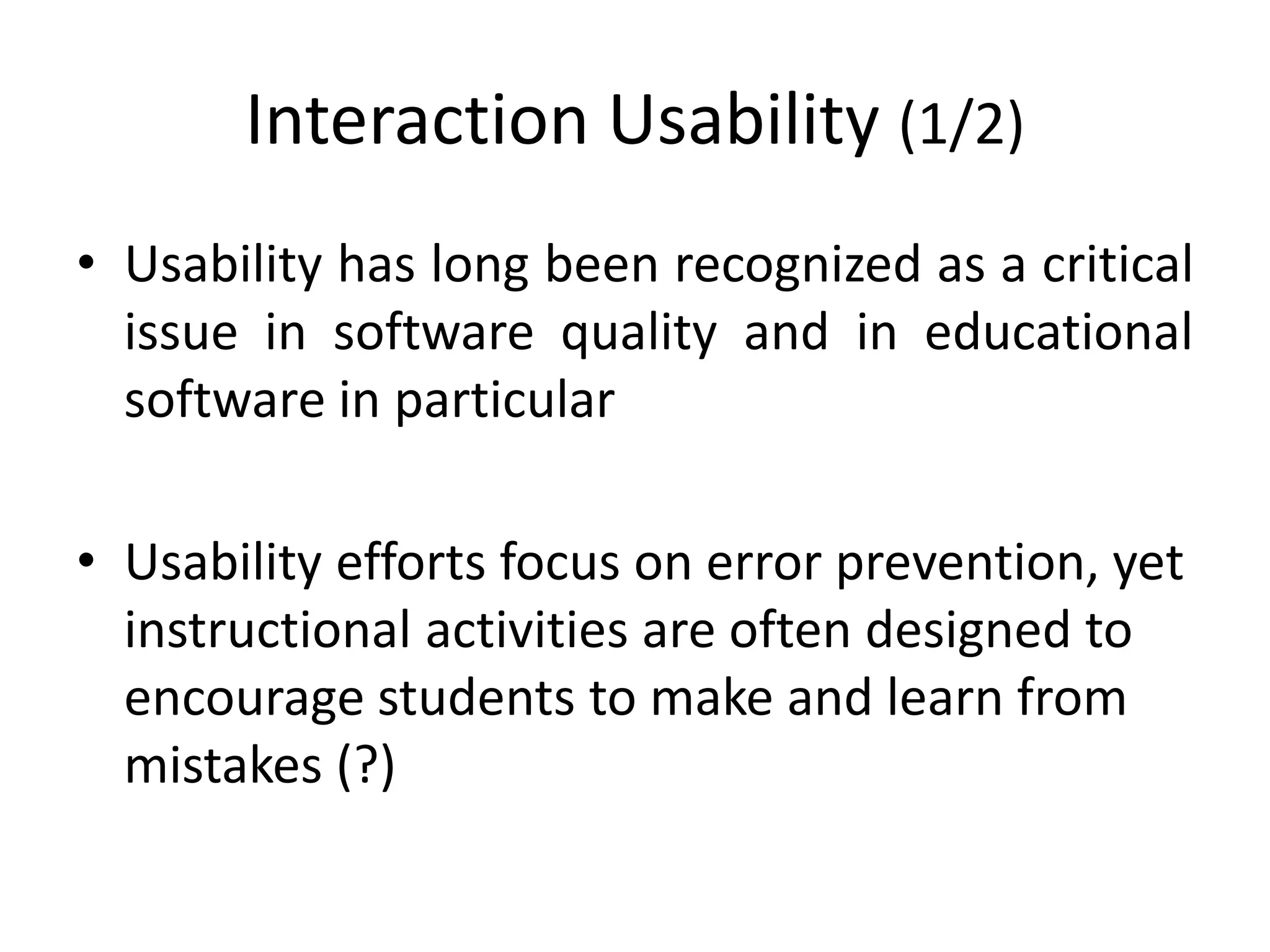 Interaction Usability (1/2)

• Usability has long been recognized as a critical issue in software quality and in educational software in particular

• Usability efforts focus on error prevention, yet instructional activities are often designed to encourage students to make and learn from mistakes (?)